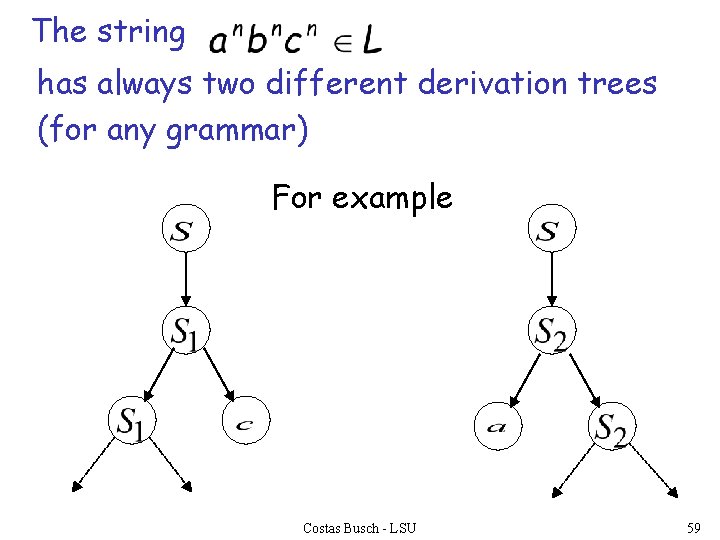 The string $a^n b^n c^n \in L$
has always two different derivation trees (for any grammar)

For example

$S$

$S_1$

$S_1$ $c$

$S$

$S_2$

$a$ $S_2$

Costas Busch - LSU

59